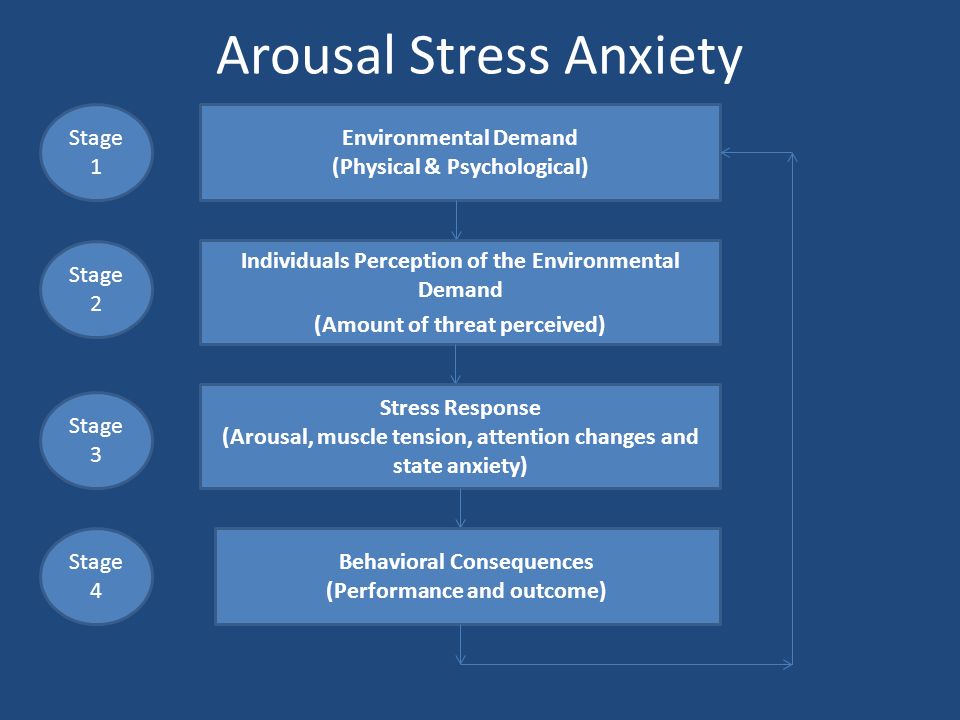 Arousal Stress Anxiety

Stage 1

Environmental Demand
(Physical & Psychological)

Stage 2

Individuals Perception of the Environmental Demand
(Amount of threat perceived)

Stage 3

Stress Response
(Arousal, muscle tension, attention changes and state anxiety)

Stage 4

Behavioral Consequences
(Performance and outcome)